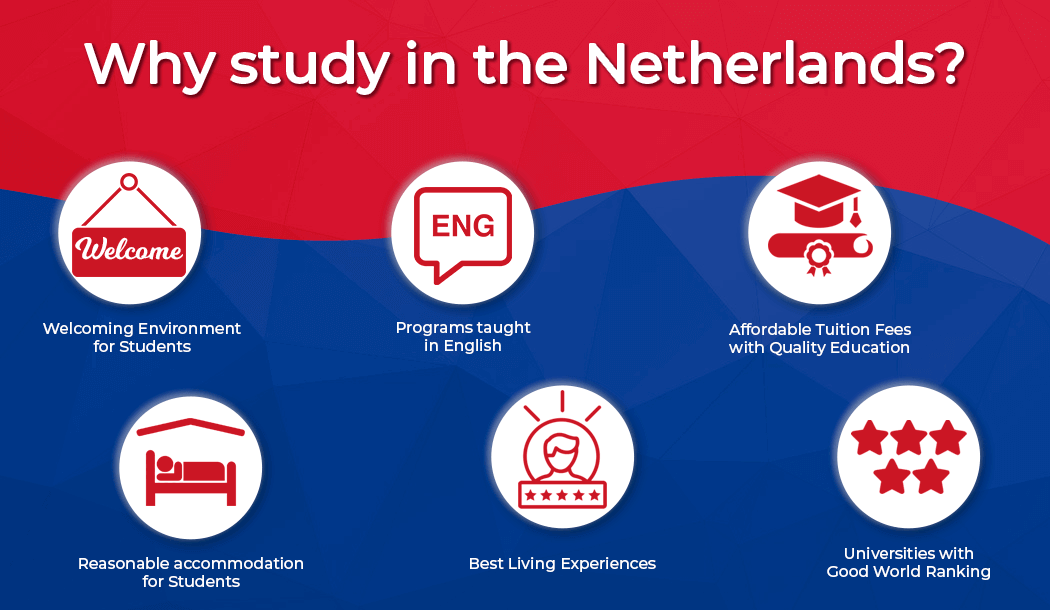 Why study in the Netherlands?

Welcome

Welcoming Environment for Students

ENG

Programs taught in English

Affordable Tuition Fees with Quality Education

Reasonable accommodation for Students

Best Living Experiences

Universities with Good World Ranking